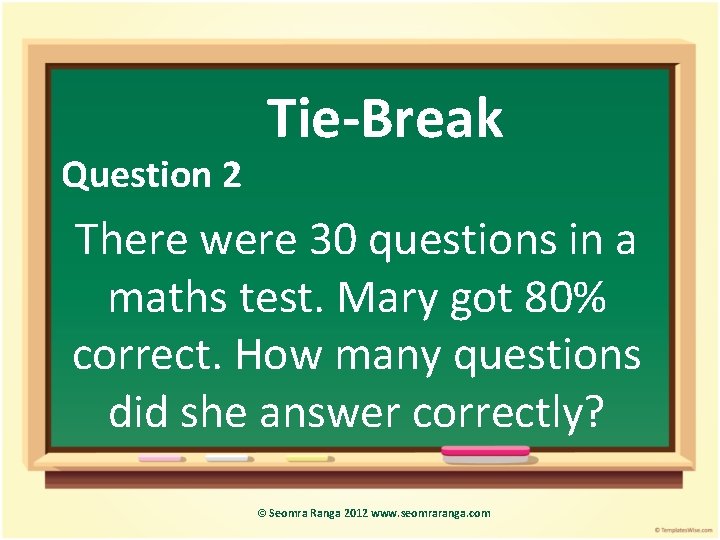 Tie-Break

Question 2

There were 30 questions in a maths test. Mary got 80% correct. How many questions did she answer correctly?

© Seomra Ranga 2012 www.seomraranga.com

© TemplatesWise.com